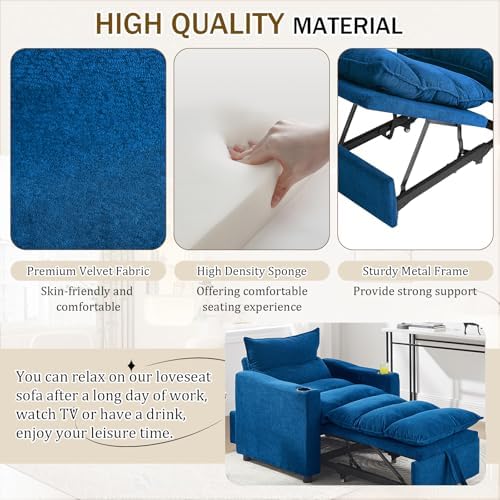 HIGH QUALITY MATERIAL

Premium Velvet Fabric
Skin-friendly and comfortable

High Density Sponge
Offering comfortable seating experience

Sturdy Metal Frame
Provide strong support

You can relax on our loveseat sofa after a long day of work, watch TV or have a drink, enjoy your leisure time.